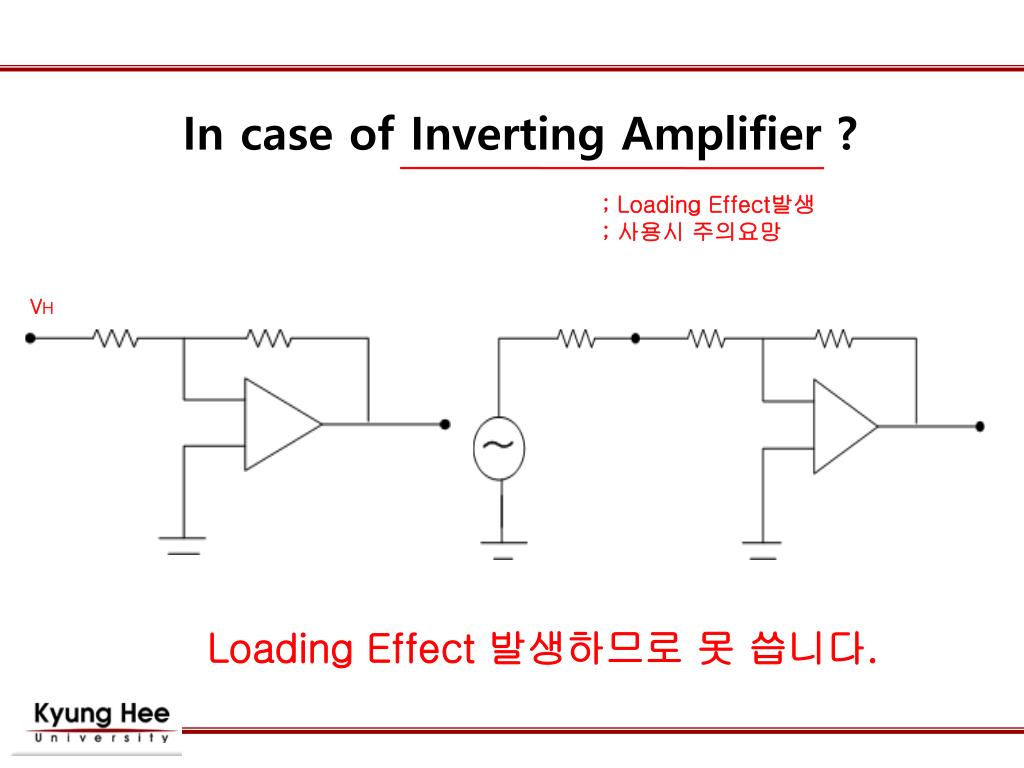 In case of Inverting Amplifier ?

; Loading Effect발생
; 사용시 주의요망

$V_H$

Loading Effect 발생하므로 못 씁니다.

Kyung Hee
University